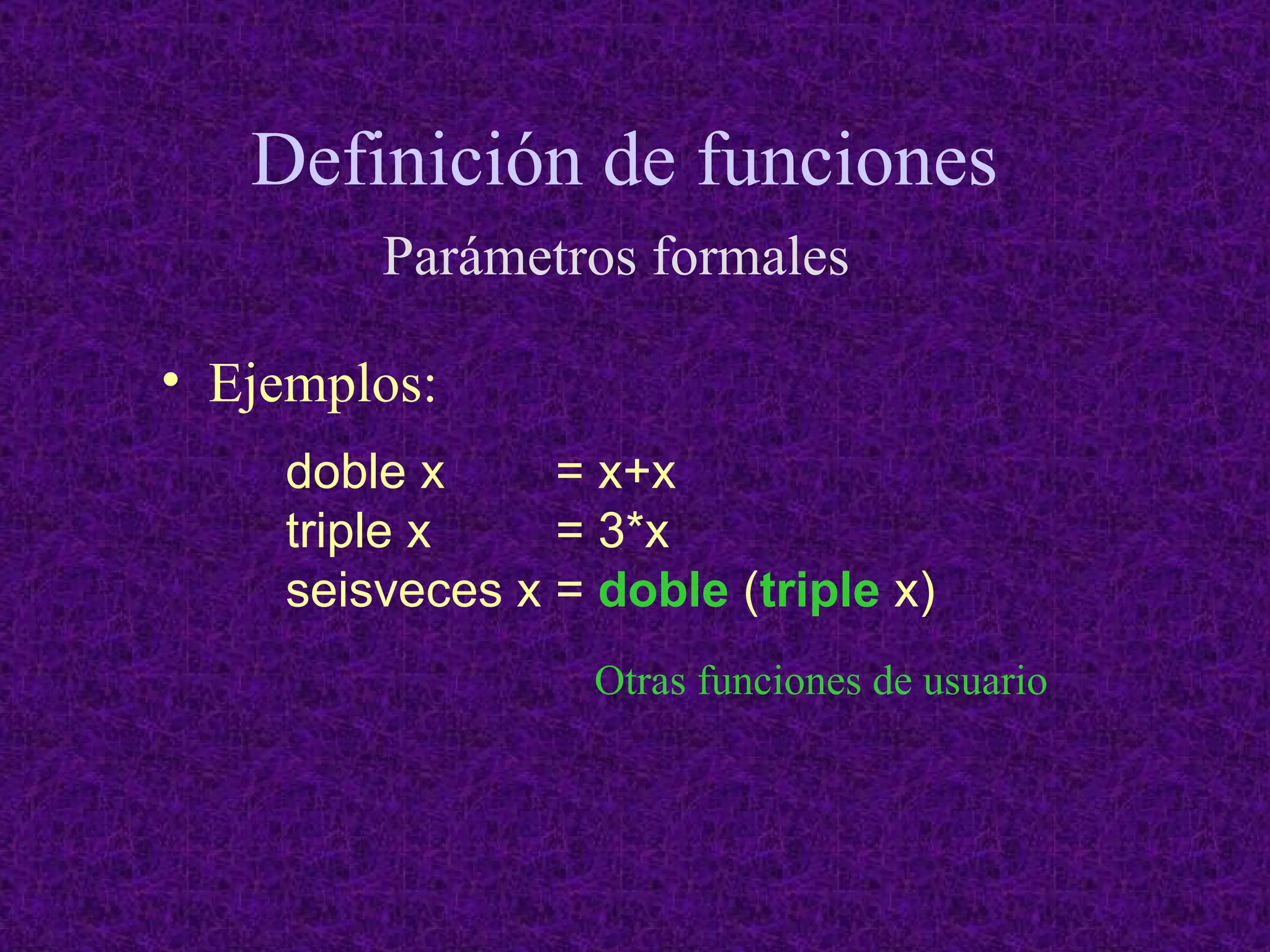 Definición de funciones

Parámetros formales

• Ejemplos:

doble x = x+x
triple x = 3*x
seisveces x = doble (triple x)

Otras funciones de usuario